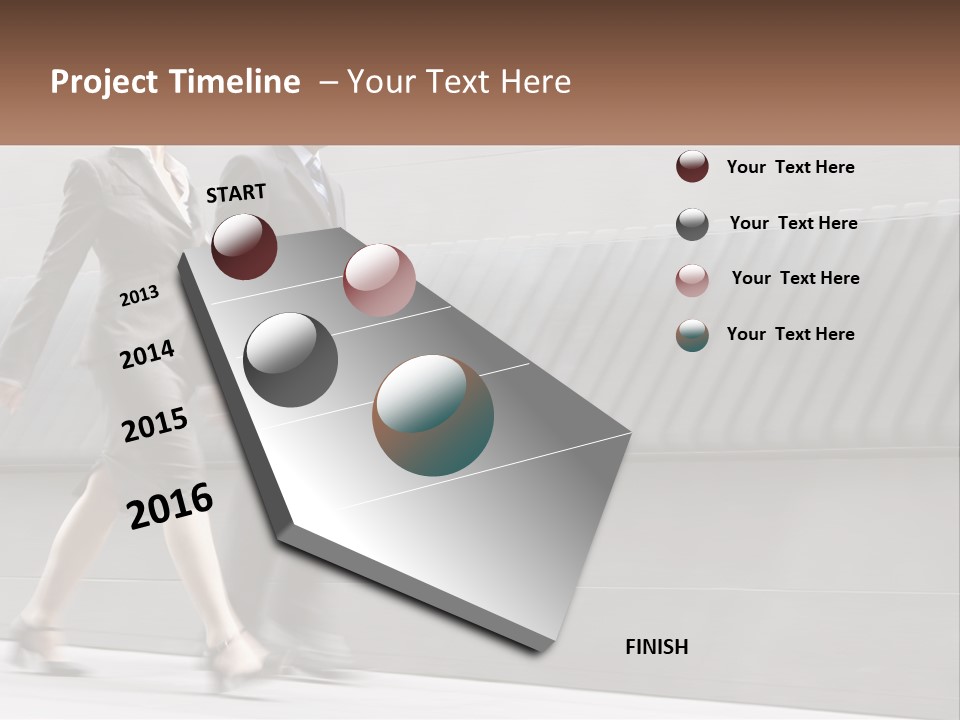 Project Timeline – Your Text Here

START

2013

2014

2015

2016

FINISH

Your Text Here

Your Text Here

Your Text Here

Your Text Here